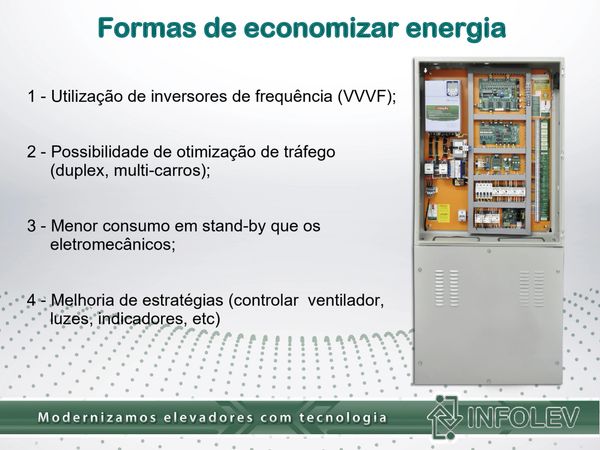 Formas de economizar energia

1 - Utilização de inversores de frequência (VVVF);

2 - Possibilidade de otimização de tráfego (duplex, multi-carros);

3 - Menor consumo em stand-by que os eletromecânicos;

4 - Melhoria de estratégias (controlar ventilador, luzes, indicadores, etc)

Modernizamos elevadores com tecnologia

INFOLEV